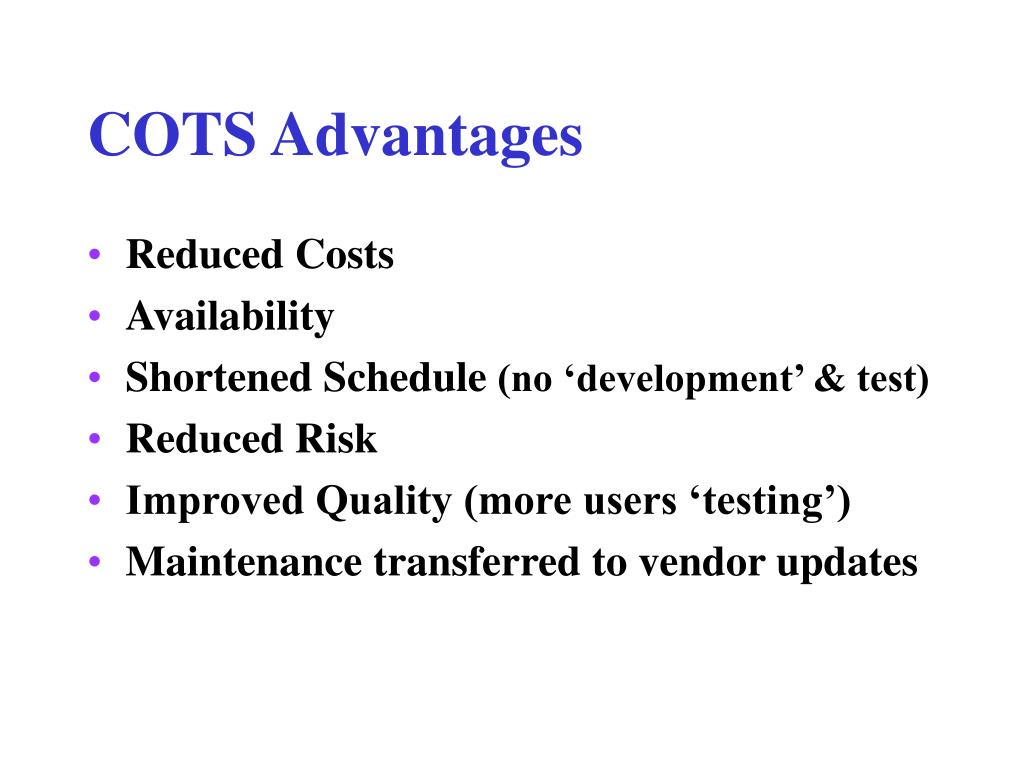 COTS Advantages

• Reduced Costs
• Availability
• Shortened Schedule (no ‘development’ & test)
• Reduced Risk
• Improved Quality (more users ‘testing’)
• Maintenance transferred to vendor updates